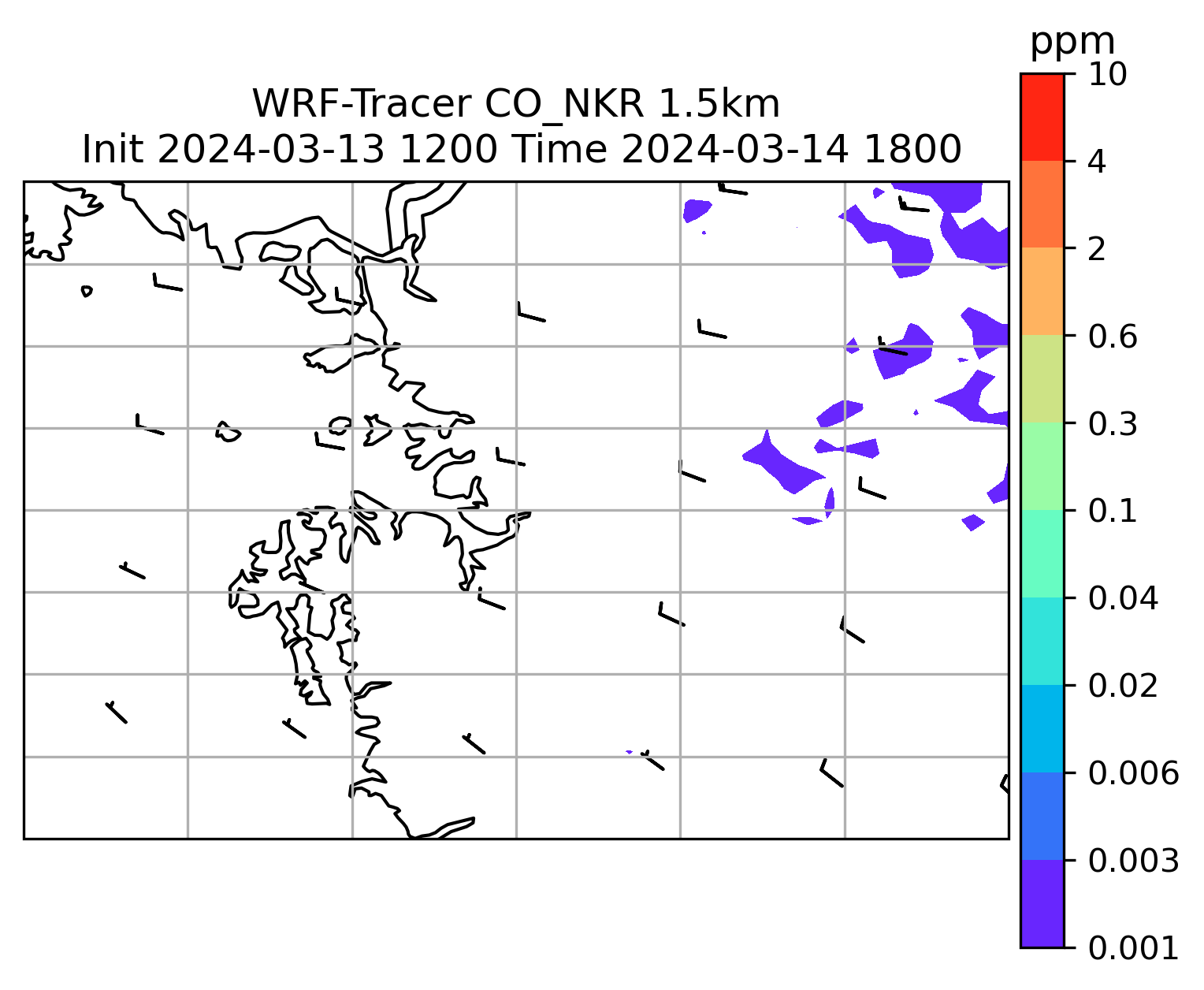 WRF-Tracer CO_NKR 1.5km
Init 2024-03-13 1200 Time 2024-03-14 1800

ppm
10
4
2
0.6
0.3
0.1
0.04
0.02
0.006
0.003
0.001